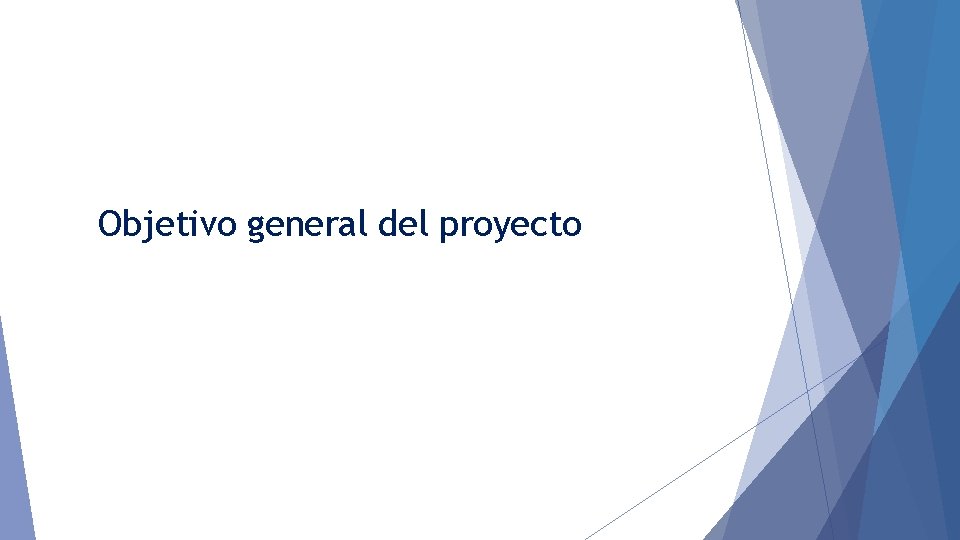 Objetivo general del proyecto